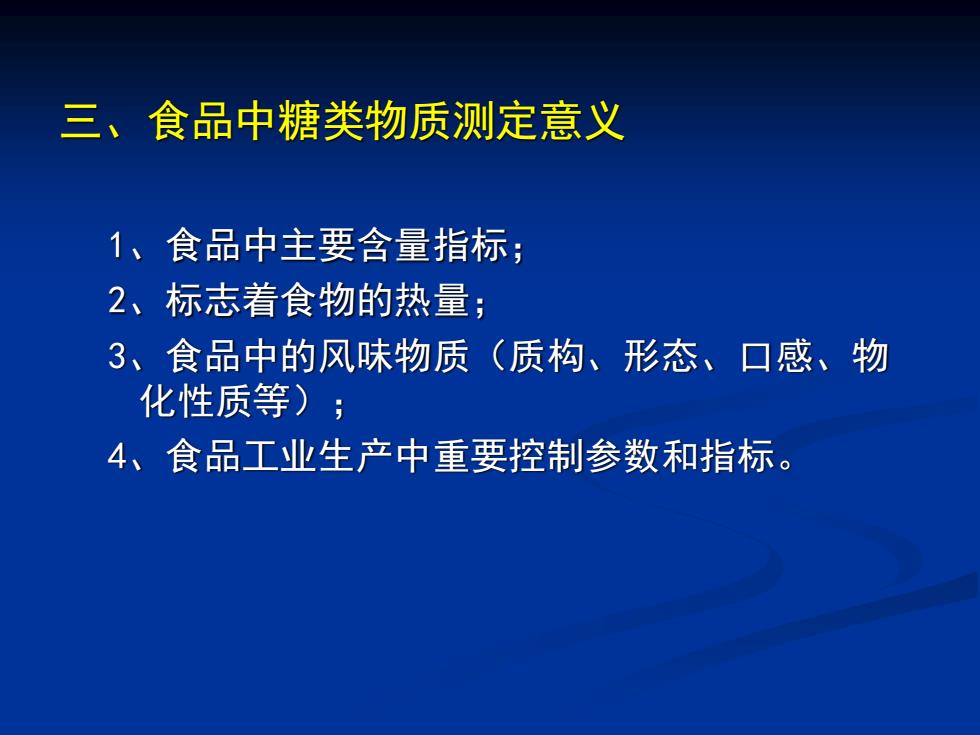 三、食品中糖类物质测定意义

1、食品中主要含量指标；

2、标志着食物的热量；

3、食品中的风味物质（质构、形态、口感、物化性质等）；

4、食品工业生产中重要控制参数和指标。